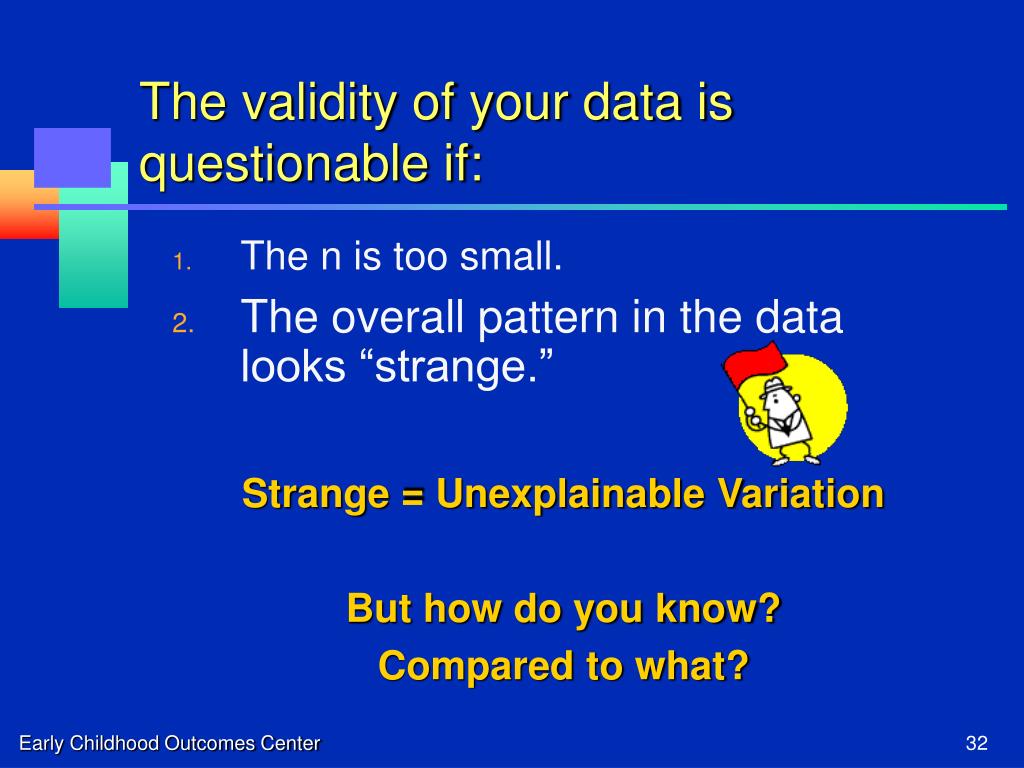 The validity of your data is questionable if:

1. The n is too small.
2. The overall pattern in the data looks “strange.”

Strange = Unexplainable Variation

But how do you know?
Compared to what?

Early Childhood Outcomes Center

32